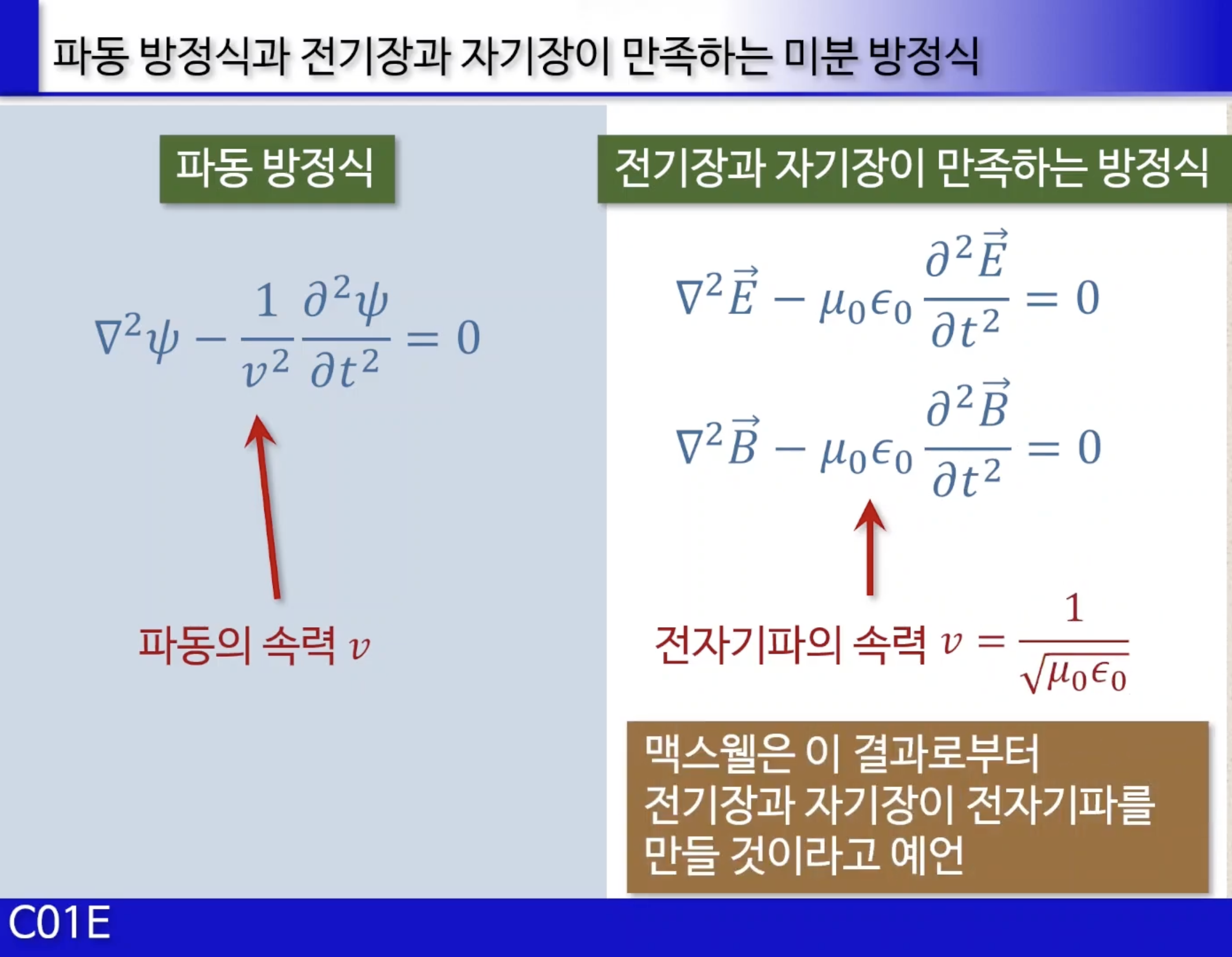 파동 방정식과 전기장과 자기장이 만족하는 미분 방정식

파동 방정식

$\nabla^2\psi - \frac{1}{v^2}\frac{\partial^2\psi}{\partial t^2} = 0$

파동의 속력 $v$

전기장과 자기장이 만족하는 방정식

$\nabla^2\vec{E} - \mu_0\epsilon_0\frac{\partial^2\vec{E}}{\partial t^2} = 0$

$\nabla^2\vec{B} - \mu_0\epsilon_0\frac{\partial^2\vec{B}}{\partial t^2} = 0$

전자기파의 속력 $v = \frac{1}{\sqrt{\mu_0\epsilon_0}}$

맥스웰은 이 결과로부터 전기장과 자기장이 전자기파를 만들 것이라고 예언

C01E